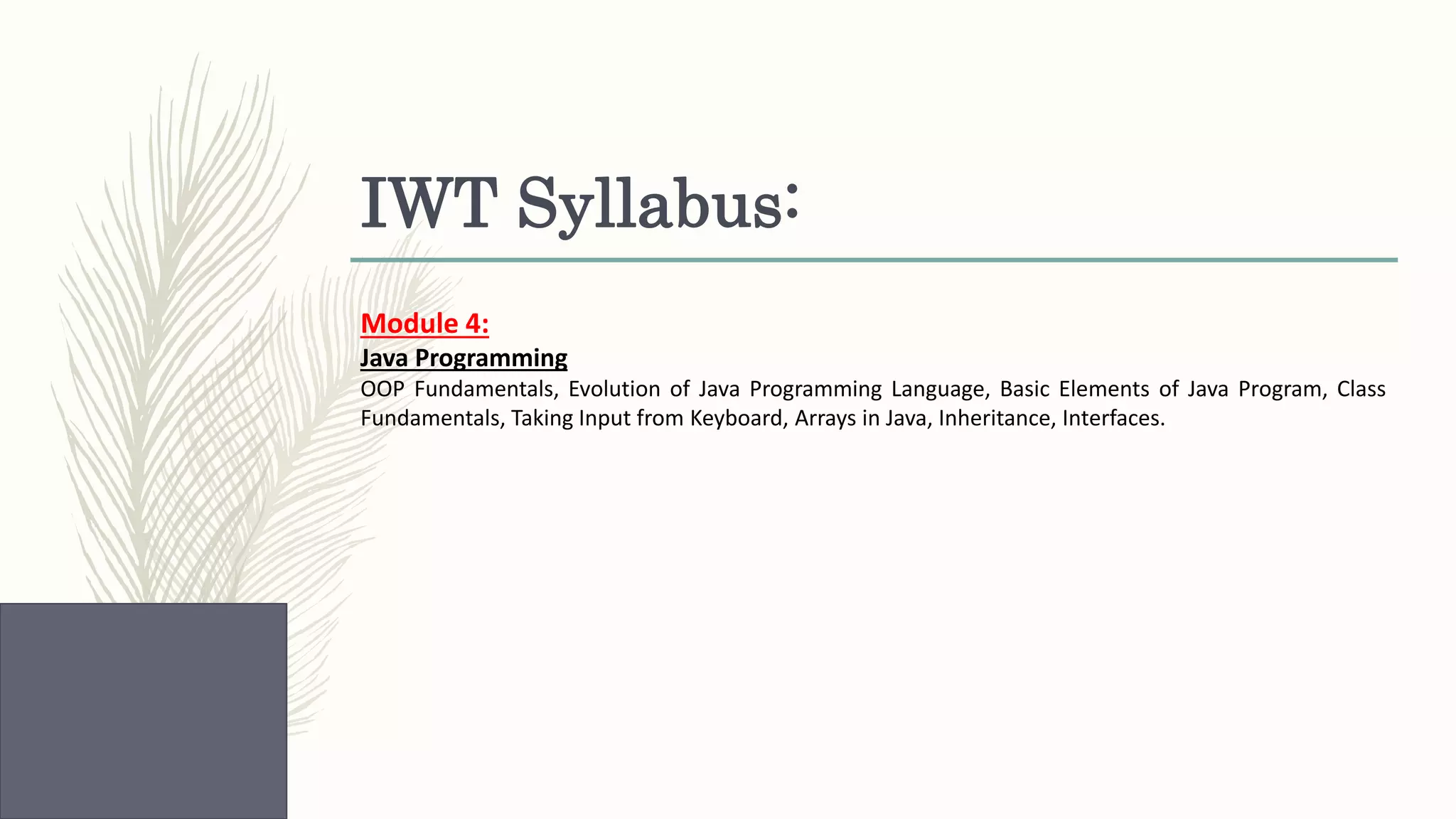 IWT Syllabus:

Module 4:
Java Programming
OOP Fundamentals, Evolution of Java Programming Language, Basic Elements of Java Program, Class Fundamentals, Taking Input from Keyboard, Arrays in Java, Inheritance, Interfaces.